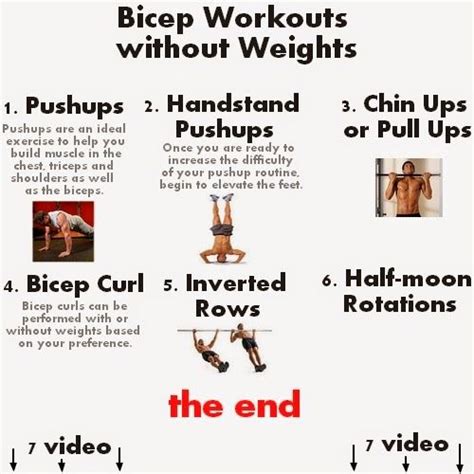 Bicep Workouts without Weights

1. Pushups
Pushups are an ideal exercise to help you build muscle in the chest, triceps and shoulders as well as the biceps.

2. Handstand Pushups
Once you are ready to increase the difficulty of your pushup routine, begin to elevate the feet.

3. Chin Ups or Pull Ups

4. Bicep Curl
Bicep curls can be performed with or without weights based on your preference.

5. Inverted Rows

6. Half-moon Rotations

the end

7 video

7 video